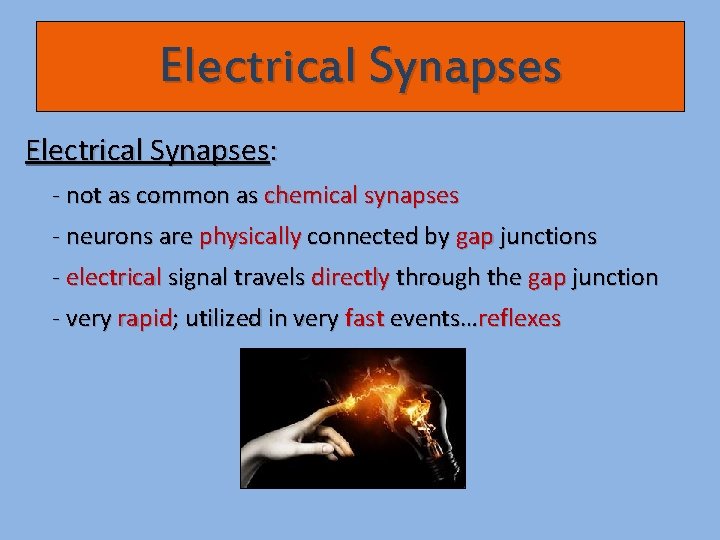 Electrical Synapses

Electrical Synapses:

- not as common as chemical synapses

- neurons are physically connected by gap junctions

- electrical signal travels directly through the gap junction

- very rapid; utilized in very fast events…reflexes